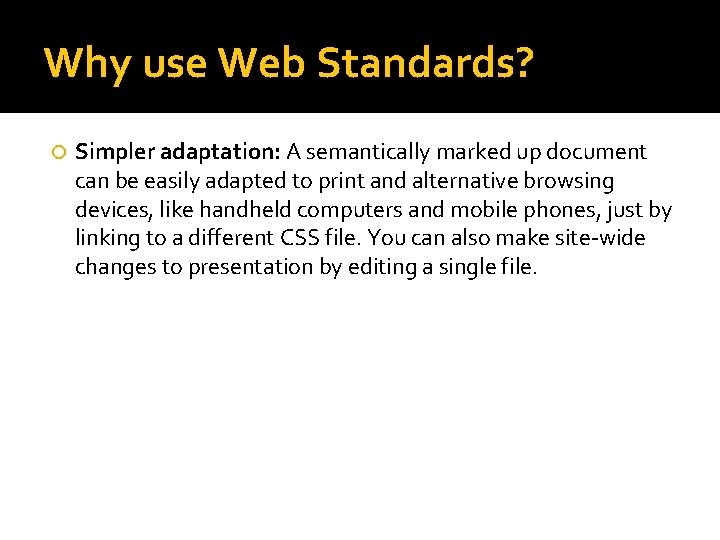 Why use Web Standards?

Simpler adaptation: A semantically marked up document can be easily adapted to print and alternative browsing devices, like handheld computers and mobile phones, just by linking to a different CSS file. You can also make site-wide changes to presentation by editing a single file.